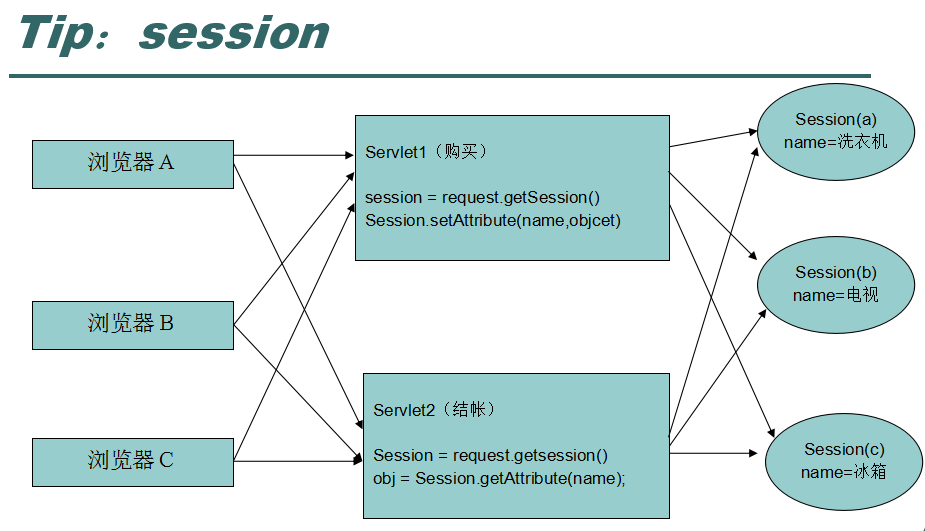 Tip：session

浏览器 A

浏览器 B

浏览器 C

Servlet1（购买）

session = request.getSession()
Session.setAttribute(name,objcet)

Servlet2（结帐）

Session = request.getsession()
obj = Session.getAttribute(name);

Session(a)
name=洗衣机

Session(b)
name=电视

Session(c)
name=冰箱